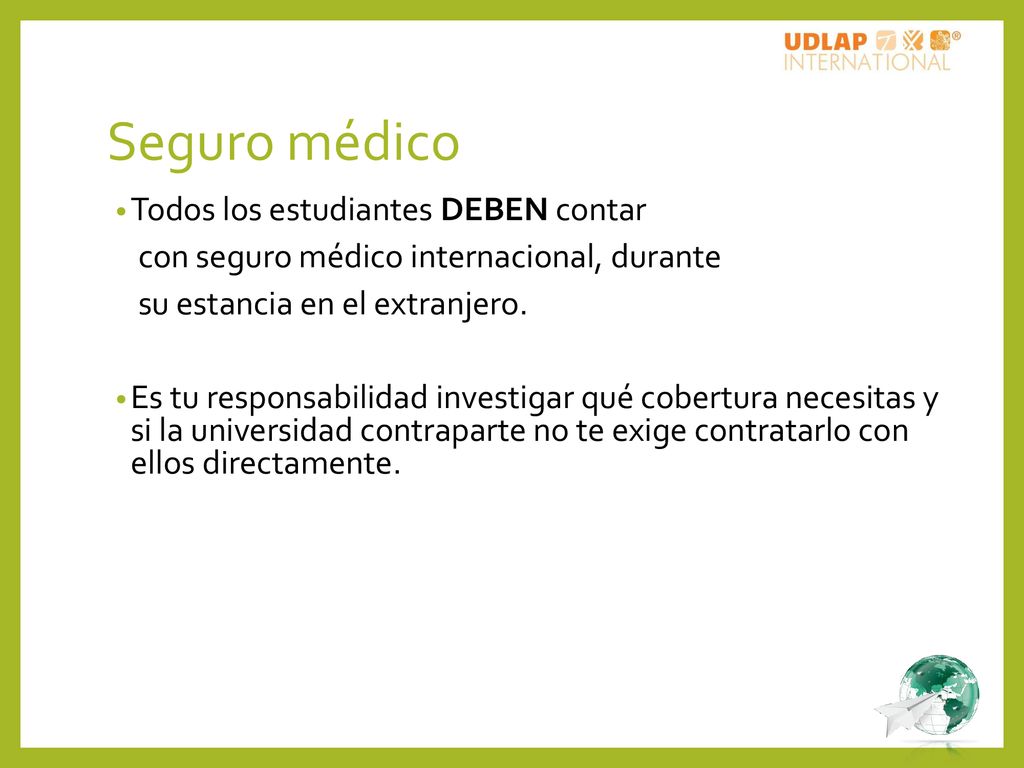 UDLAP® INTERNATIONAL

Seguro médico

• Todos los estudiantes DEBEN contar con seguro médico internacional, durante su estancia en el extranjero.

• Es tu responsabilidad investigar qué cobertura necesitas y si la universidad contraparte no te exige contratarlo con ellos directamente.